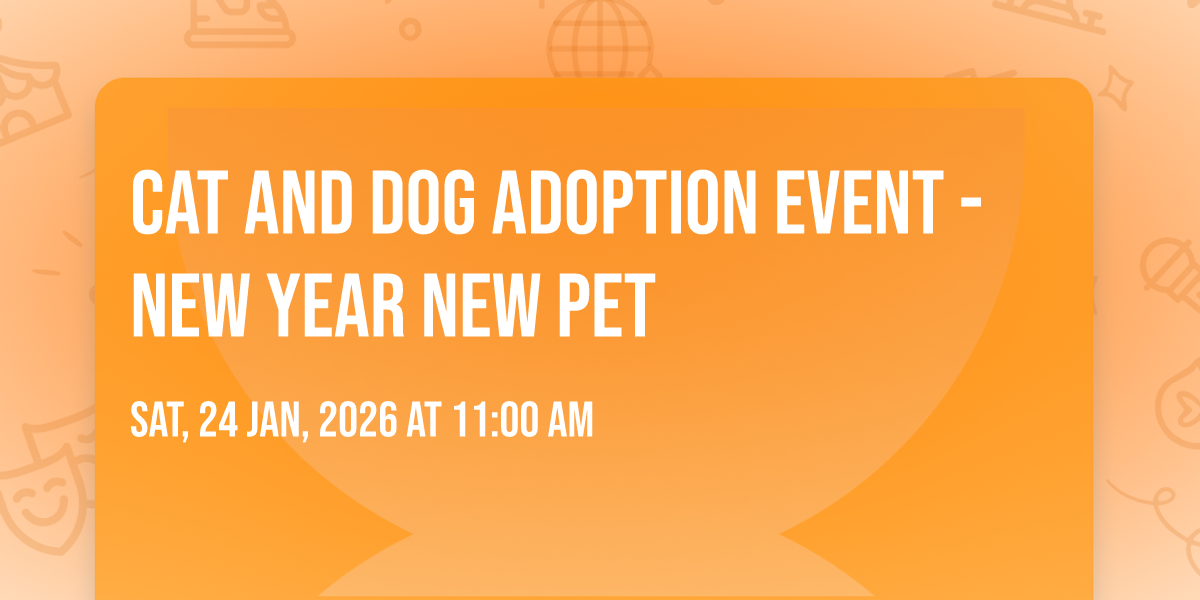 CAT AND DOG ADOPTION EVENT - NEW YEAR NEW PET

SAT, 24 JAN, 2026 AT 11:00 AM